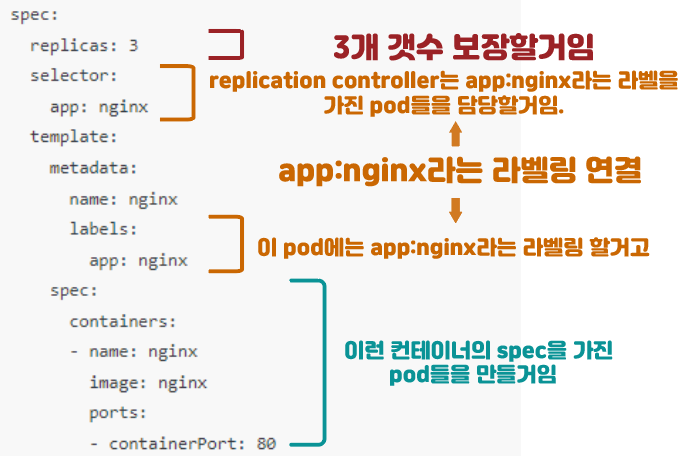 spec:
  replicas: 3
  selector:
    app: nginx
  template:
    metadata:
      name: nginx
      labels:
        app: nginx
    spec:
      containers:
      - name: nginx
        image: nginx
        ports:
        - containerPort: 80

3개 갯수 보장할거임

replication controller는 app:nginx라는 라벨을 가진 pod들을 담당할거임.

app:nginx라는 라벨링 연결

이 pod에는 app:nginx라는 라벨링 할거고

이런 컨테이너의 spec을 가진 pod들을 만들거임